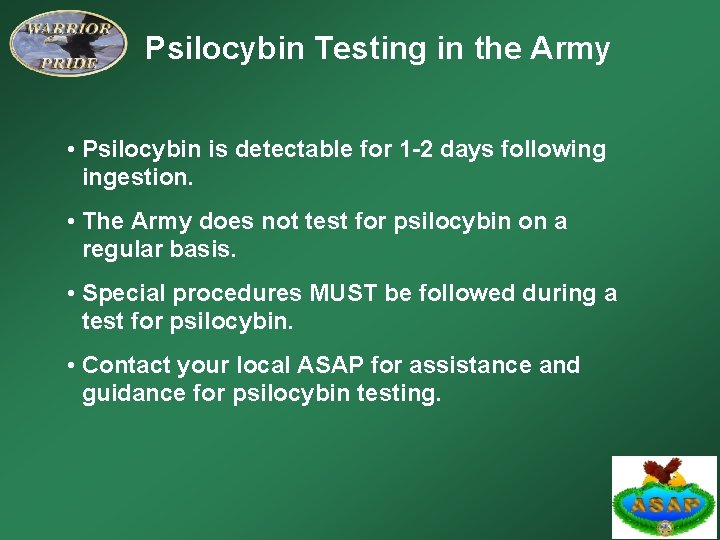 WARRIOR PRIDE

Psilocybin Testing in the Army

• Psilocybin is detectable for 1-2 days following ingestion.

• The Army does not test for psilocybin on a regular basis.

• Special procedures MUST be followed during a test for psilocybin.

• Contact your local ASAP for assistance and guidance for psilocybin testing.

ASAP